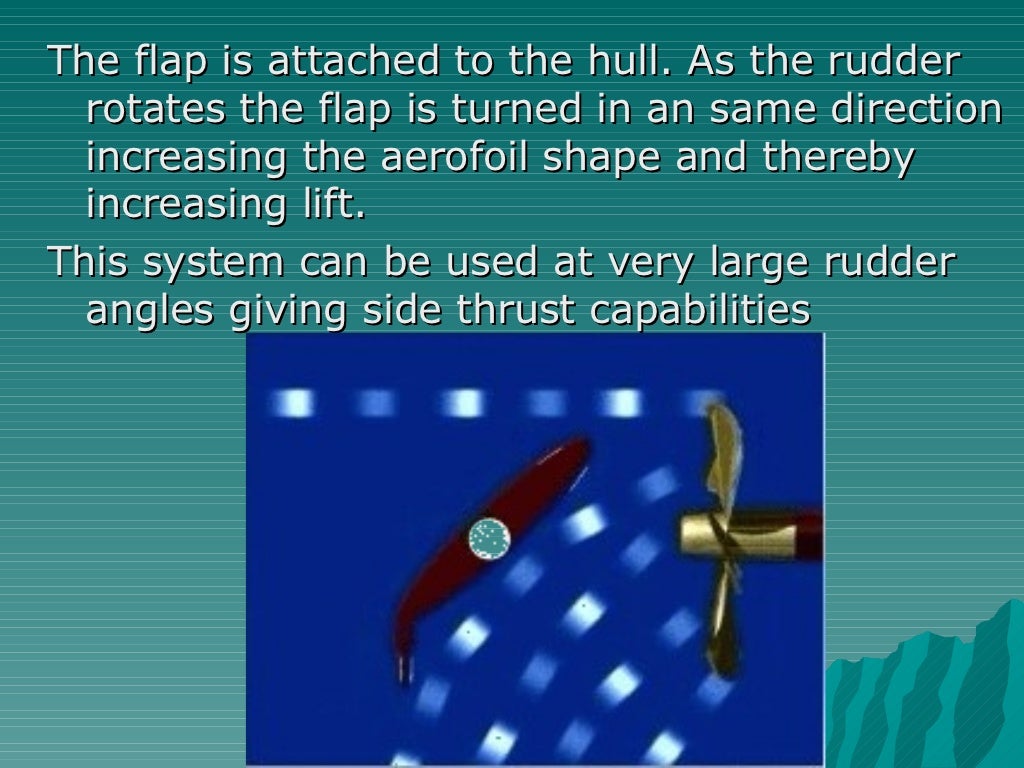 The flap is attached to the hull. As the rudder rotates the flap is turned in an same direction increasing the aerofoil shape and thereby increasing lift.

This system can be used at very large rudder angles giving side thrust capabilities